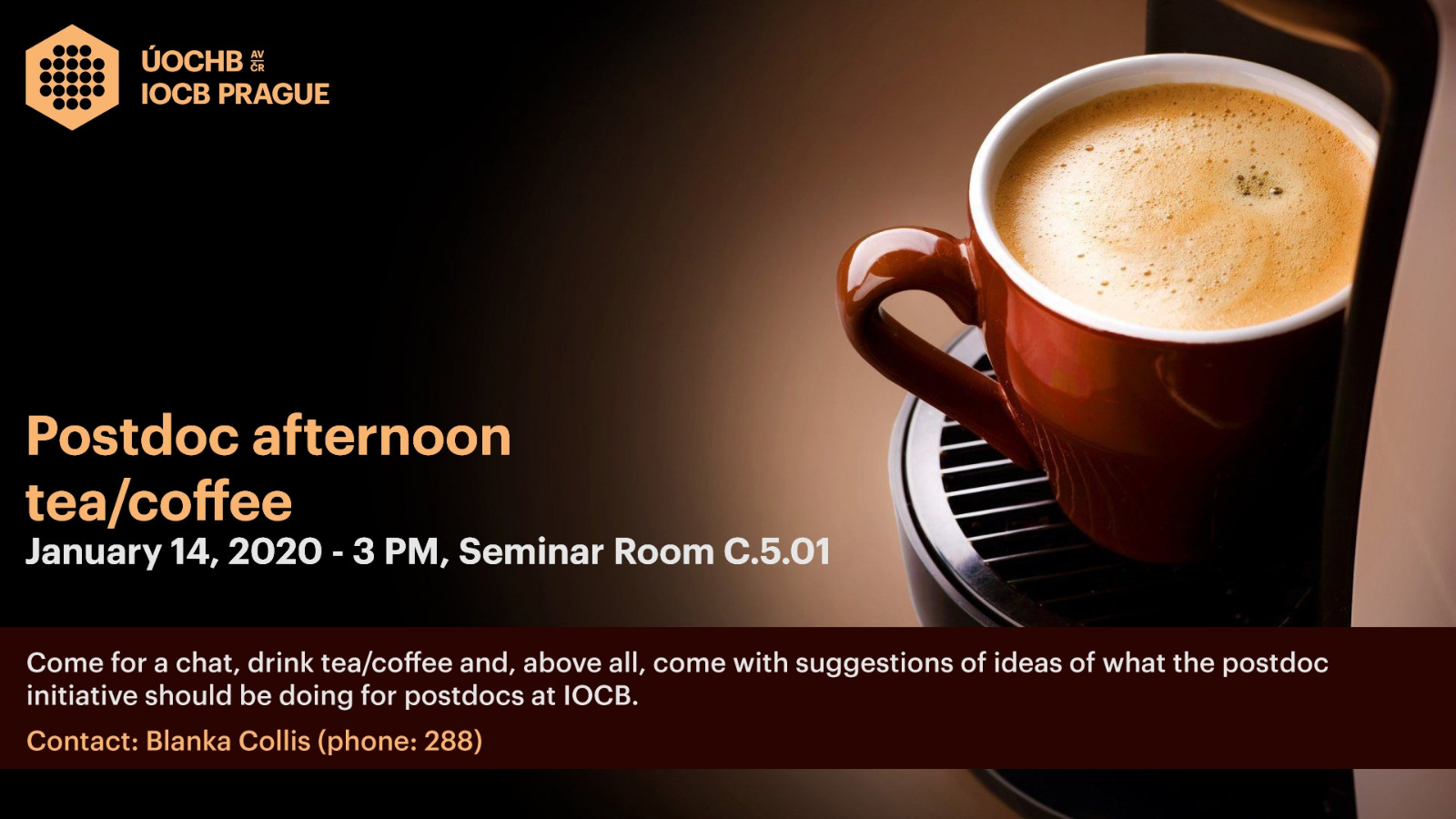 ÚOCHB AV ČR
IOCB PRAGUE

Postdoc afternoon tea/coffee
January 14, 2020 - 3 PM, Seminar Room C.5.01

Come for a chat, drink tea/coffee and, above all, come with suggestions of ideas of what the postdoc initiative should be doing for postdocs at IOCB.

Contact: Blanka Collis (phone: 288)